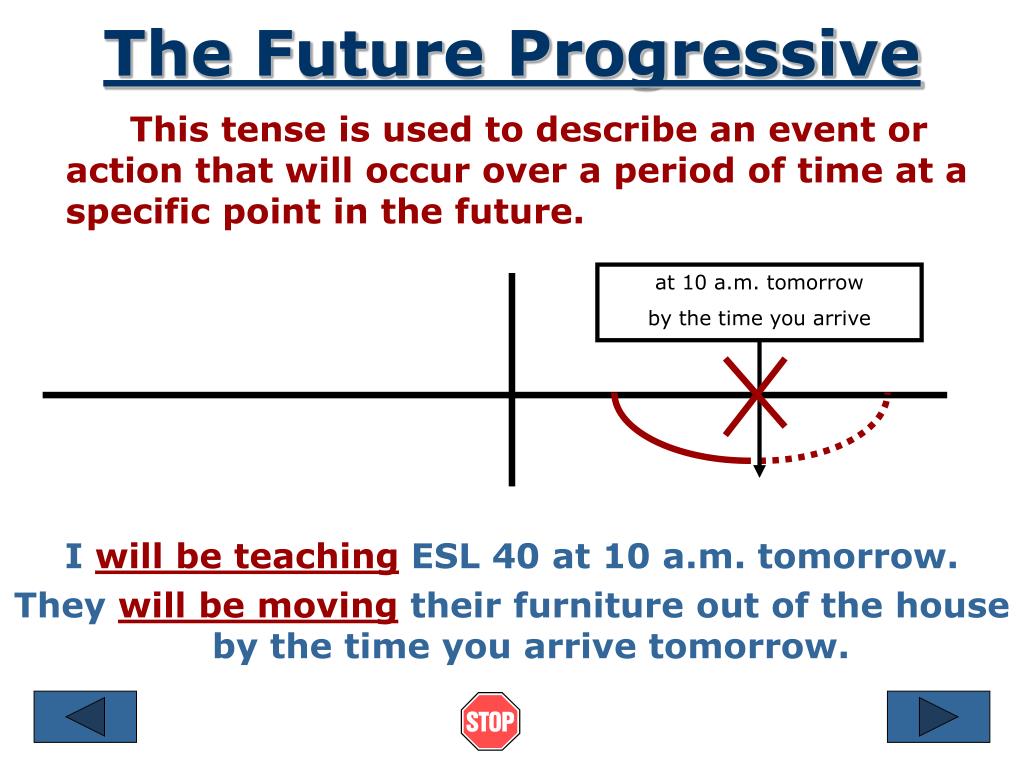 The Future Progressive

This tense is used to describe an event or action that will occur over a period of time at a specific point in the future.

at 10 a.m. tomorrow
by the time you arrive

I will be teaching ESL 40 at 10 a.m. tomorrow.

They will be moving their furniture out of the house by the time you arrive tomorrow.

STOP